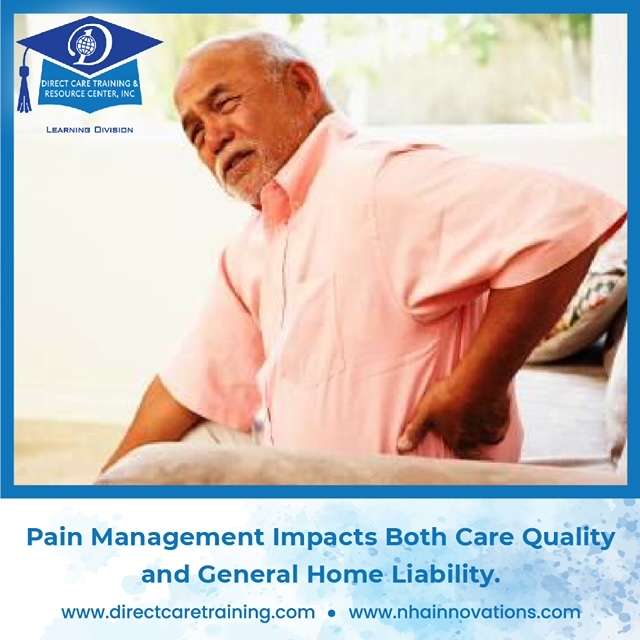 DIRECT CARE TRAINING & RESOURCE CENTER, INC

LEARNING DIVISION

Pain Management Impacts Both Care Quality and General Home Liability.

www.directcaretraining.com • www.nhainnovations.com